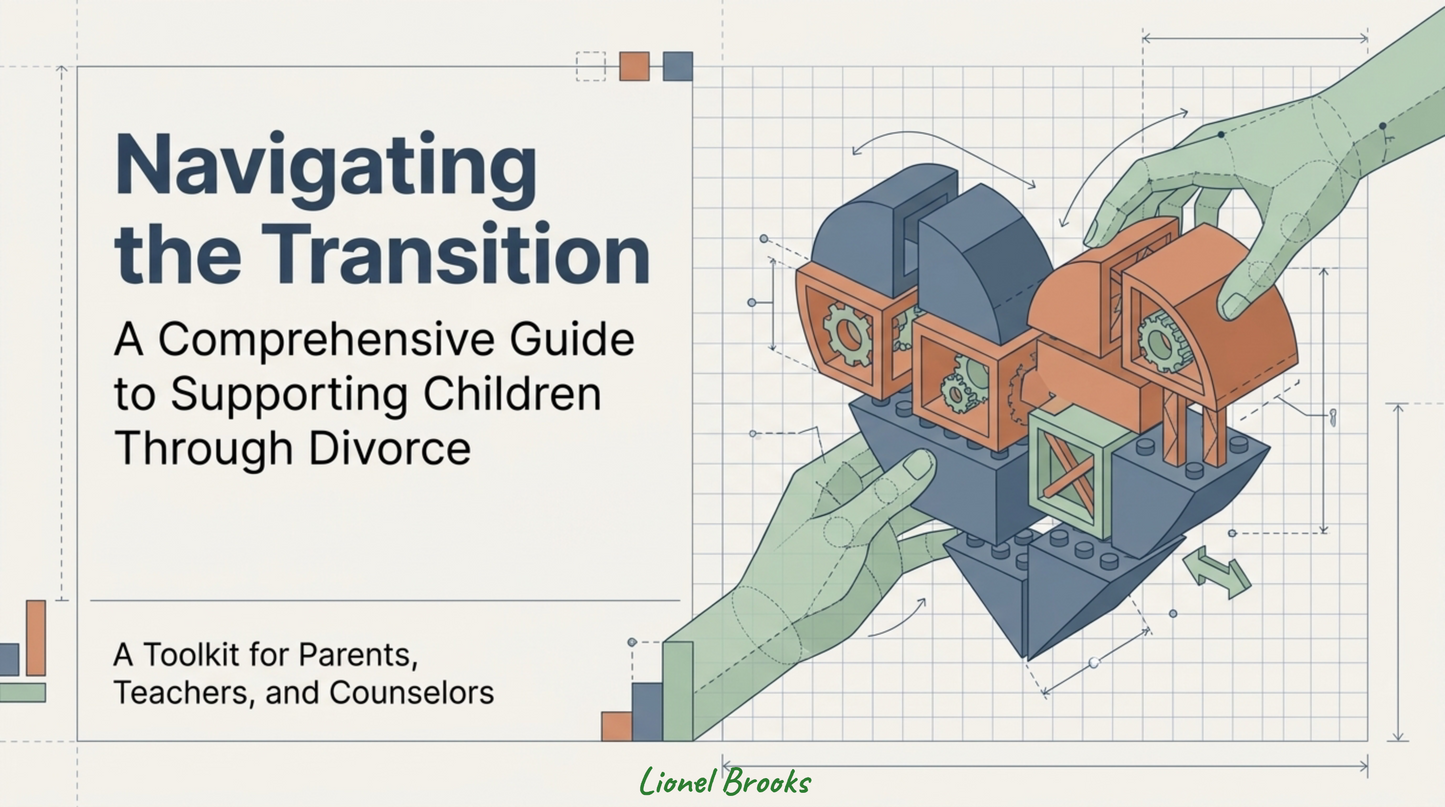 Navigating the Transition

A Comprehensive Guide to Supporting Children Through Divorce

A Toolkit for Parents, Teachers, and Counselors

Lionel Brooks